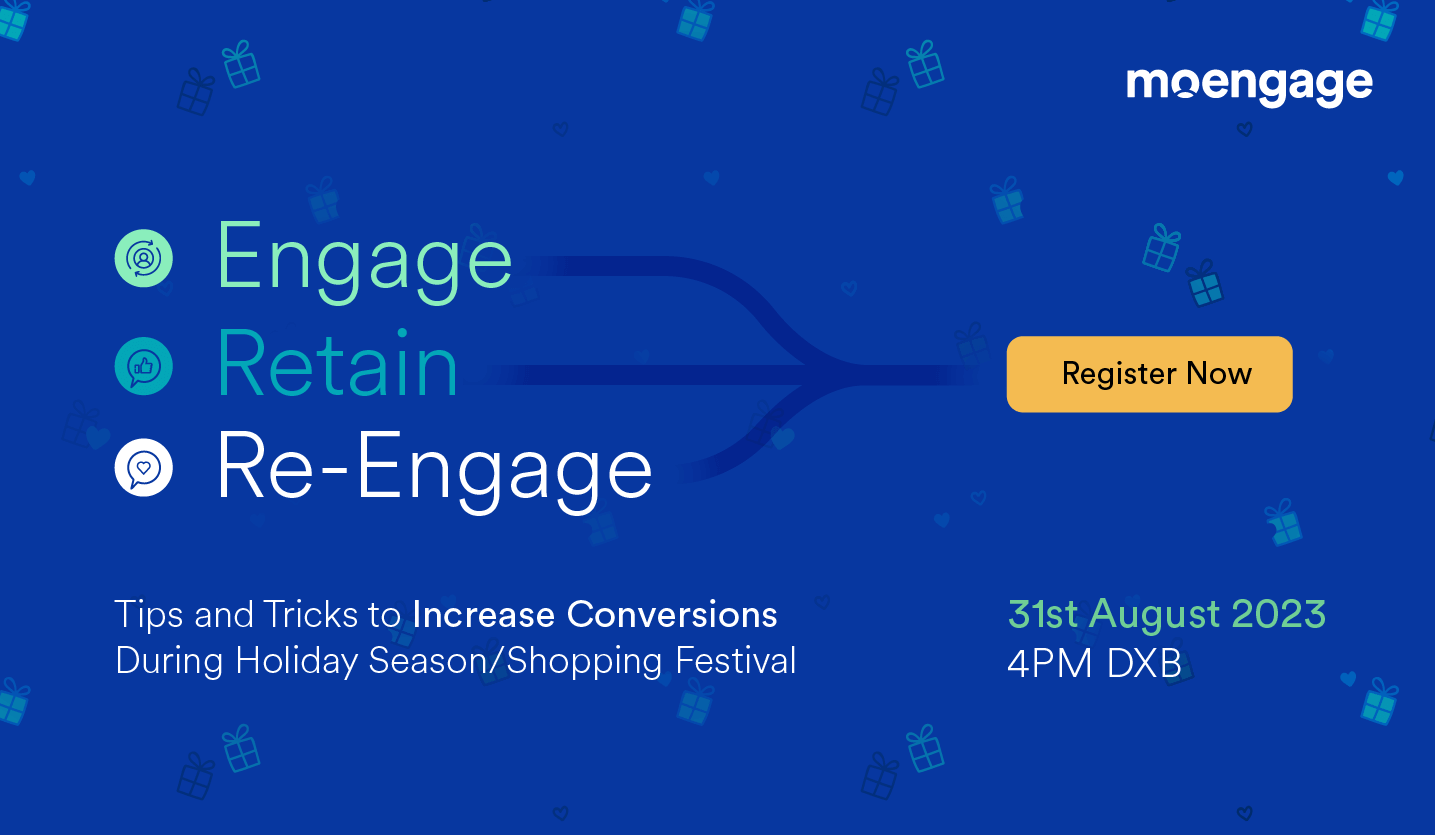 moengage

Engage
Retain
Re-Engage

Register Now

Tips and Tricks to Increase Conversions During Holiday Season/Shopping Festival

31st August 2023
4PM DXB